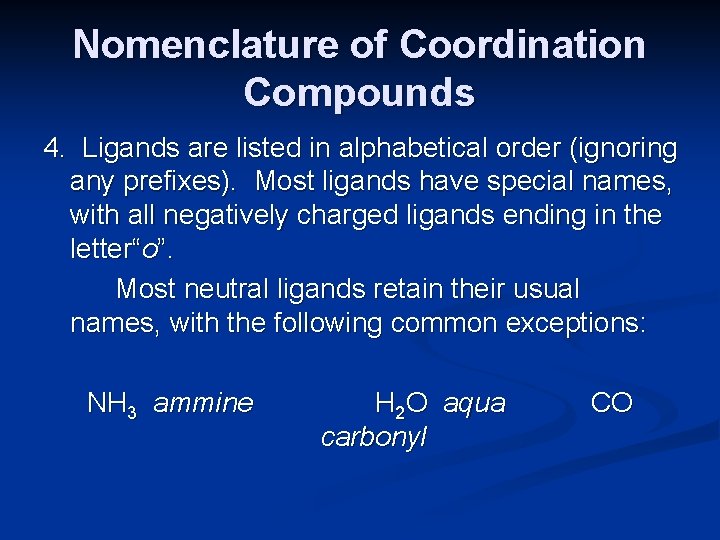 Nomenclature of Coordination Compounds

4. Ligands are listed in alphabetical order (ignoring any prefixes). Most ligands have special names, with all negatively charged ligands ending in the letter“o”.

Most neutral ligands retain their usual names, with the following common exceptions:

$NH_3$ ammine $H_2O$ aqua CO carbonyl